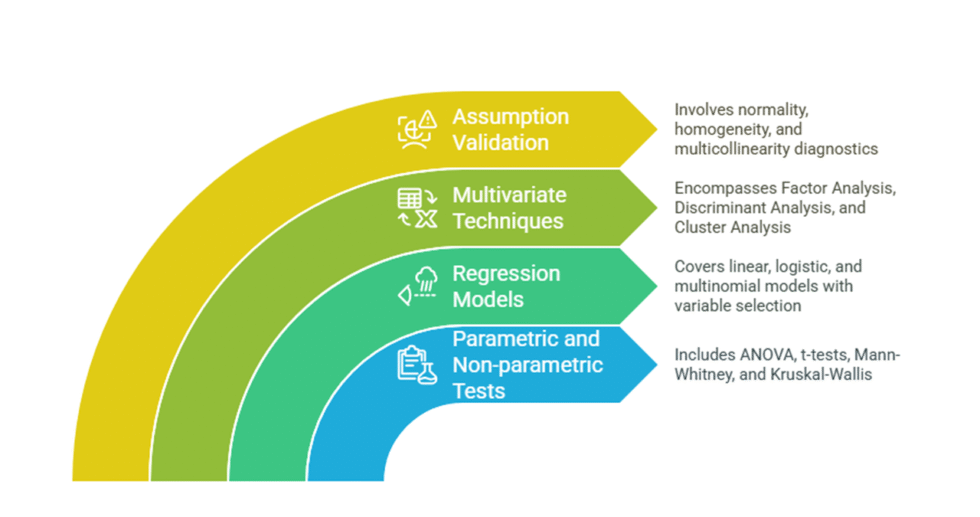 Assumption Validation

Involves normality, homogeneity, and multicollinearity diagnostics

Multivariate Techniques

Encompasses Factor Analysis, Discriminant Analysis, and Cluster Analysis

Regression Models

Covers linear, logistic, and multinomial models with variable selection

Parametric and Non-parametric Tests

Includes ANOVA, t-tests, Mann-Whitney, and Kruskal-Wallis